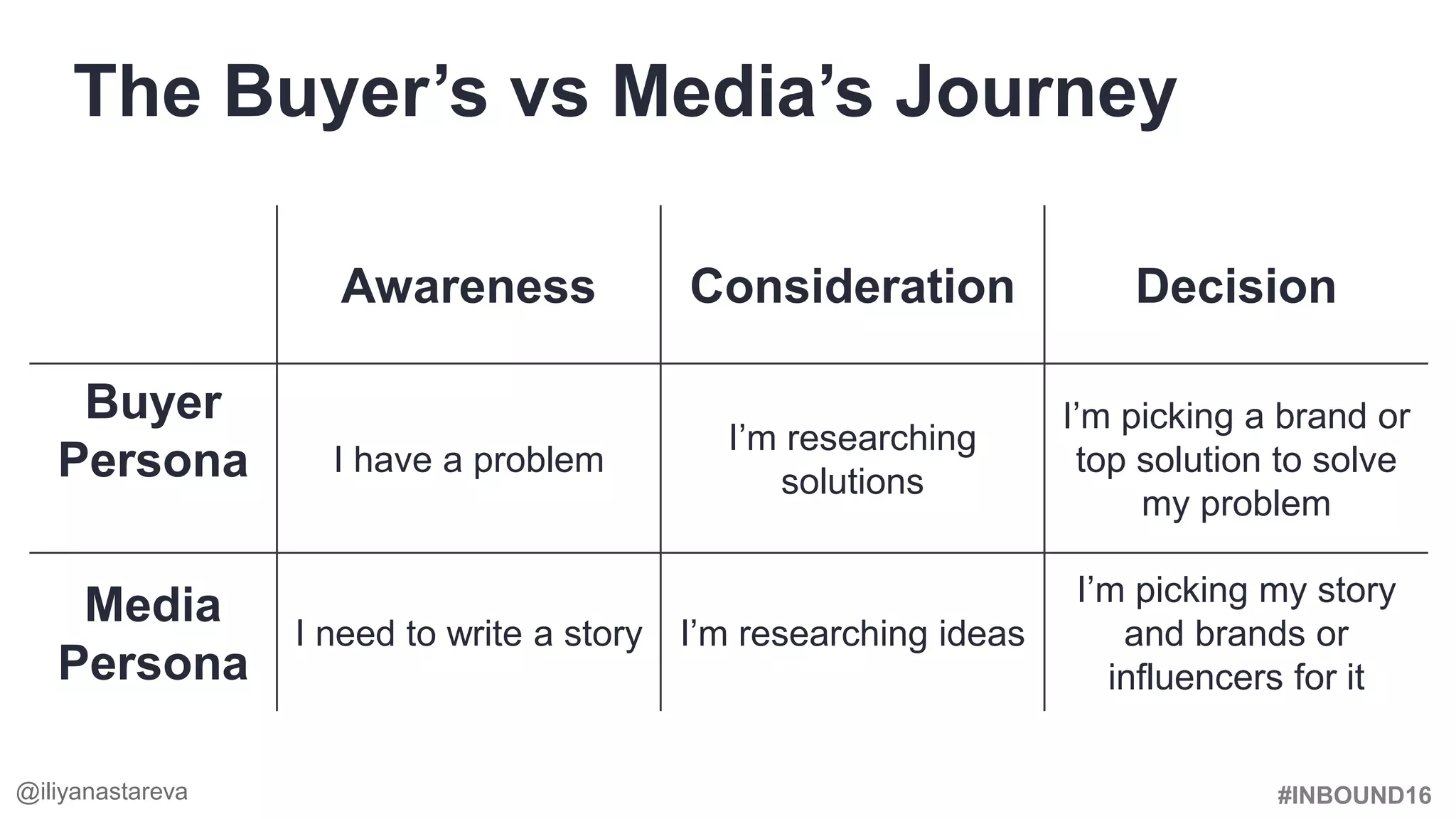 The Buyer’s vs Media’s Journey

| | Awareness | Consideration | Decision |
|---|---|---|---|
| Buyer Persona | I have a problem | I’m researching solutions | I’m picking a brand or top solution to solve my problem |
| Media Persona | I need to write a story | I’m researching ideas | I’m picking my story and brands or influencers for it |

@iliyanastareva

#INBOUND16